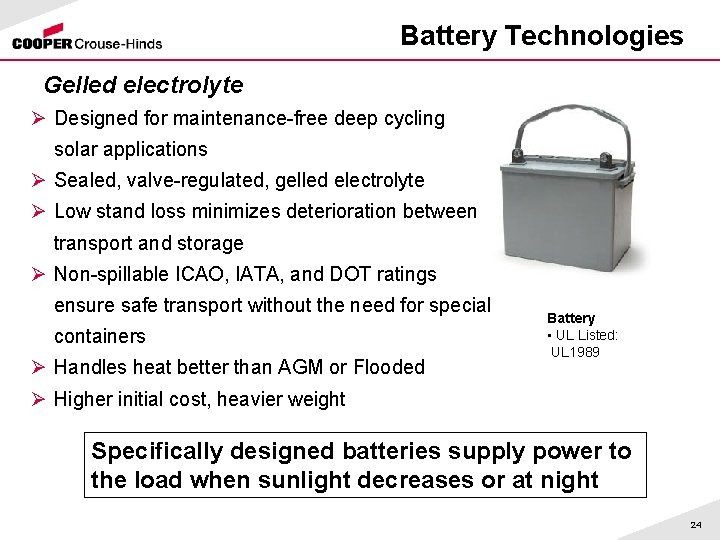 COOPER Crouse-Hinds

Battery Technologies

Gelled electrolyte

➢ Designed for maintenance-free deep cycling solar applications
➢ Sealed, valve-regulated, gelled electrolyte
➢ Low stand loss minimizes deterioration between transport and storage
➢ Non-spillable ICAO, IATA, and DOT ratings ensure safe transport without the need for special containers
➢ Handles heat better than AGM or Flooded
➢ Higher initial cost, heavier weight

Battery
• UL Listed: UL1989

Specifically designed batteries supply power to the load when sunlight decreases or at night

24